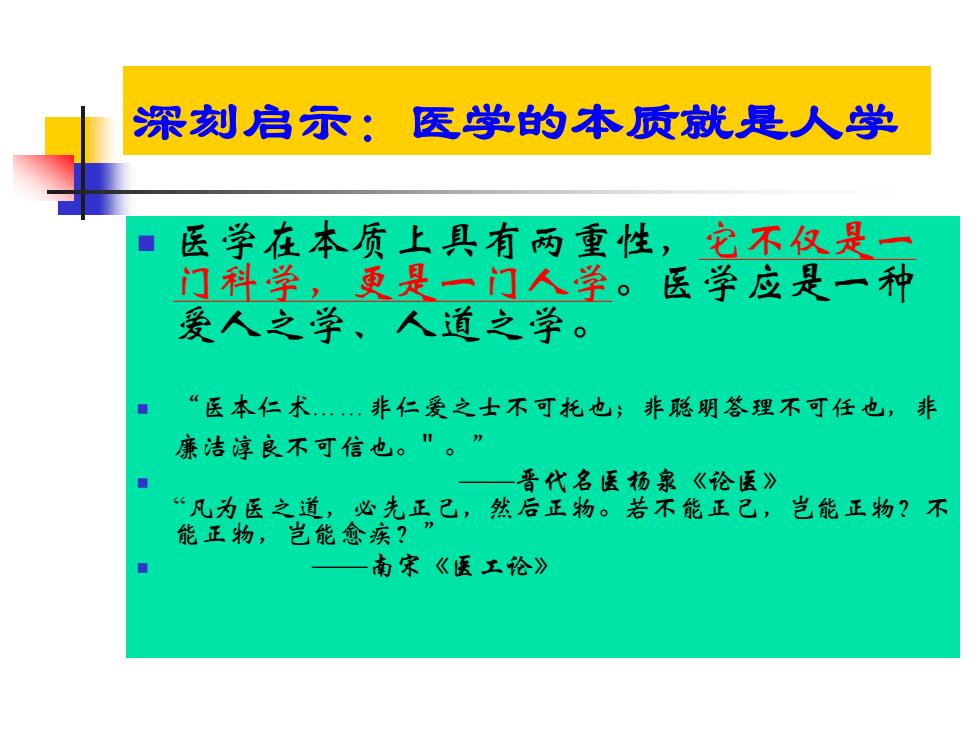 深刻启示：医学的本质就是人学

医学在本质上具有两重性，它不仅是一门科学，更是一门人学。医学应是一种爱人之学、人道之学。

“医本仁术……非仁爱之士不可托也；非聪明答理不可任也，非廉洁淳良不可信也。"。”

——晋代名医杨泉《论医》

“凡为医之道，必先正己，然后正物。若不能正己，岂能正物？不能正物，岂能愈疾？”

——南宋《医工论》